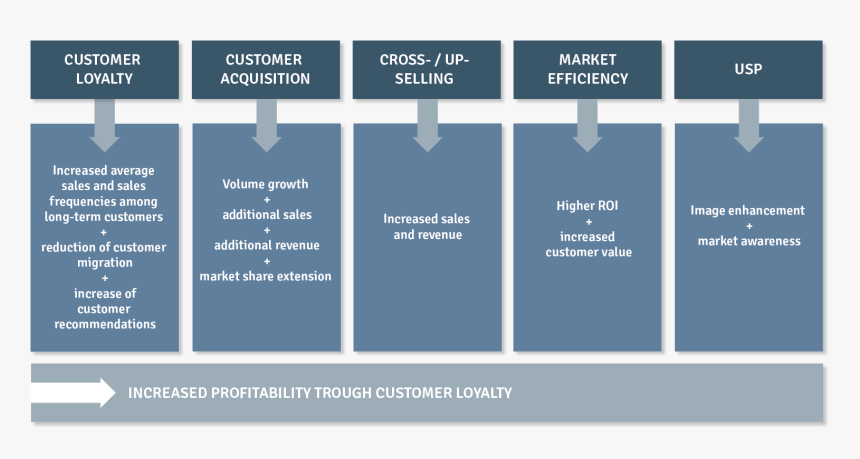 CUSTOMER LOYALTY

Increased average sales and sales frequencies among long-term customers
+
reduction of customer migration
+
increase of customer recommendations

CUSTOMER ACQUISITION

Volume growth
+
additional sales
+
additional revenue
+
market share extension

CROSS- / UP-SELLING

Increased sales and revenue

MARKET EFFICIENCY

Higher ROI
+
increased customer value

USP

Image enhancement
+
market awareness

INCREASED PROFITABILITY TROUGH CUSTOMER LOYALTY